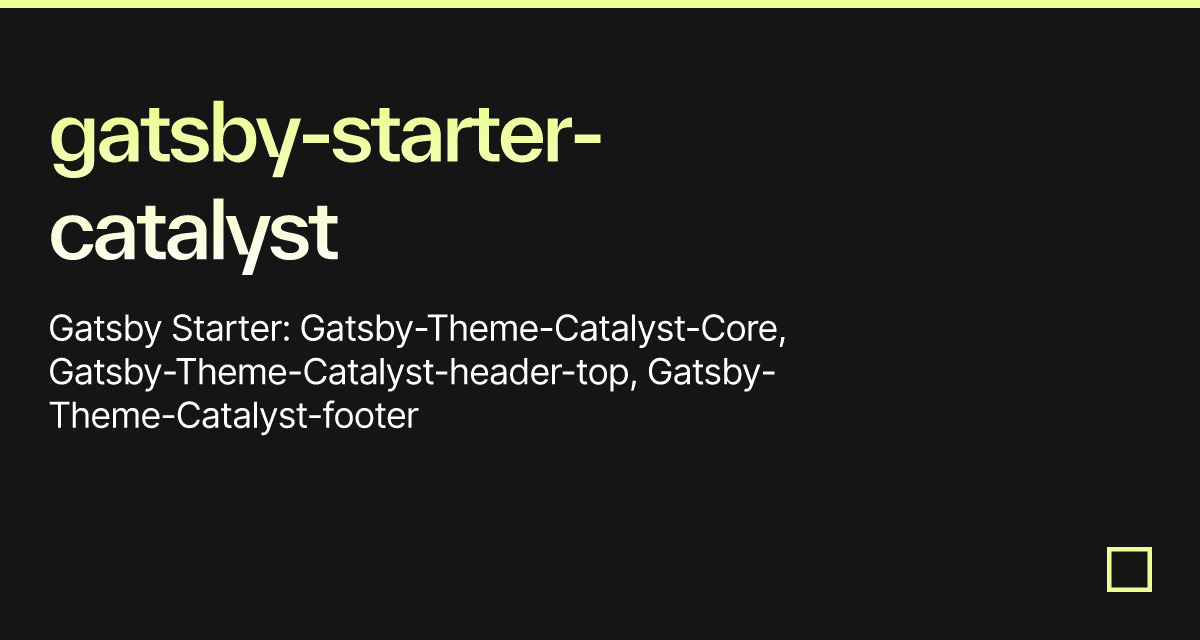 gatsby-starter-catalyst

Gatsby Starter: Gatsby-Theme-Catalyst-Core, Gatsby-Theme-Catalyst-header-top, Gatsby-Theme-Catalyst-footer